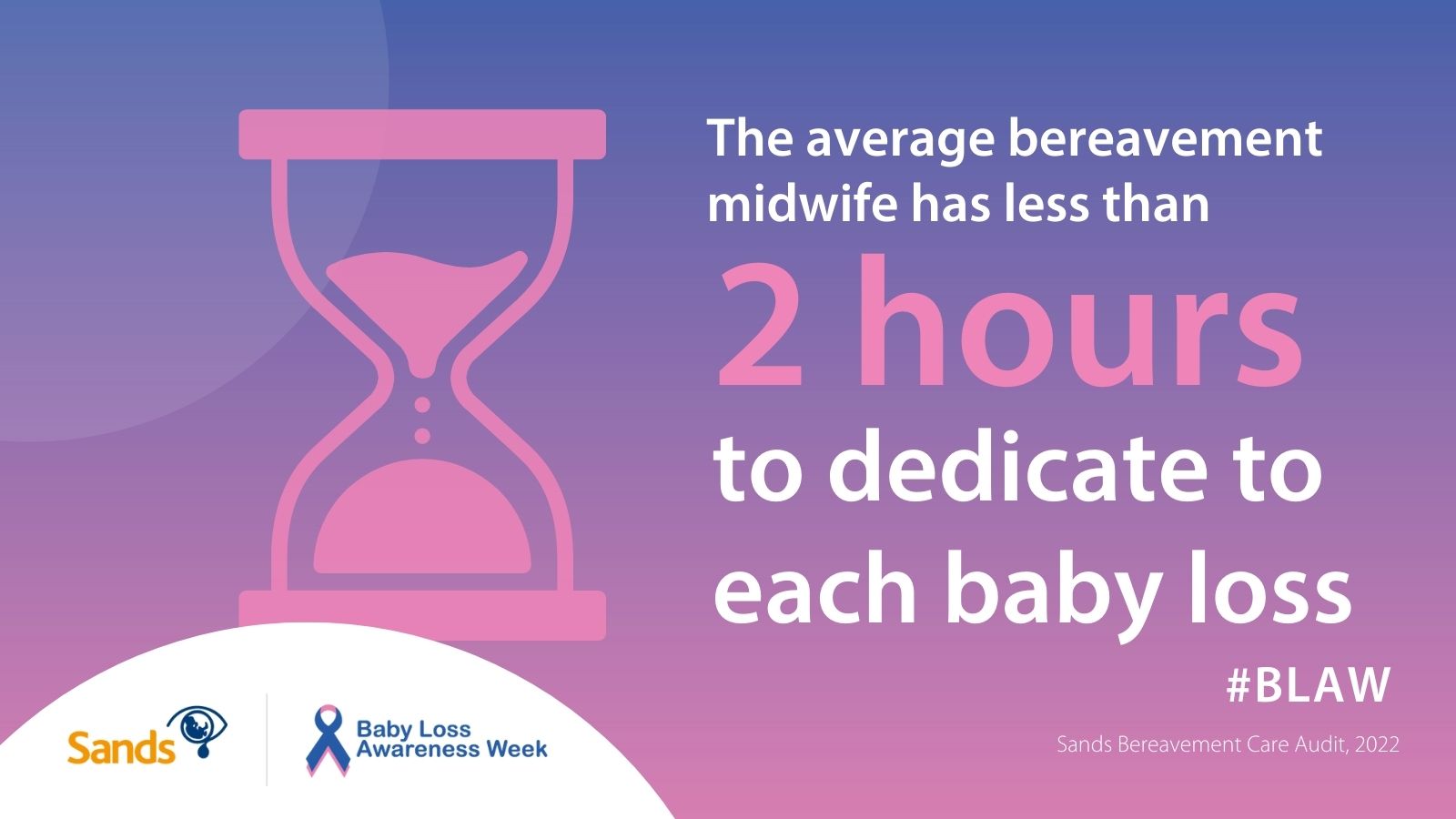 The average bereavement midwife has less than

2 hours

to dedicate to each baby loss

#BLAW

Sands Bereavement Care Audit, 2022

Sands

Baby Loss Awareness Week